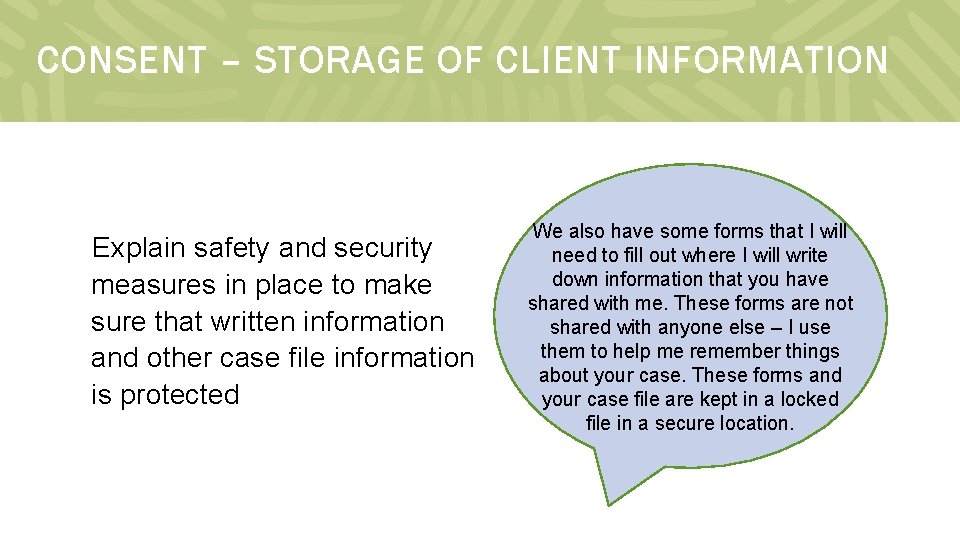 CONSENT – STORAGE OF CLIENT INFORMATION

Explain safety and security measures in place to make sure that written information and other case file information is protected

We also have some forms that I will need to fill out where I will write down information that you have shared with me. These forms are not shared with anyone else – I use them to help me remember things about your case. These forms and your case file are kept in a locked file in a secure location.